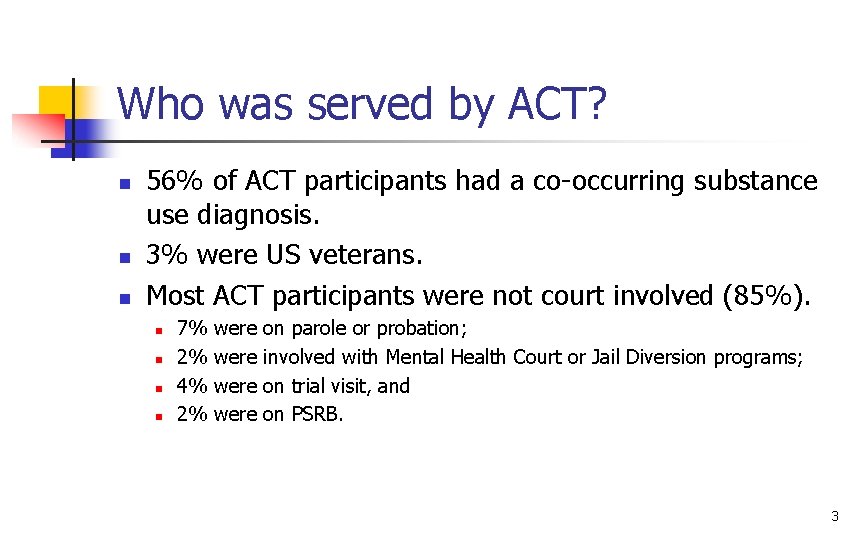 Who was served by ACT?

- 56% of ACT participants had a co-occurring substance use diagnosis.
- 3% were US veterans.
- Most ACT participants were not court involved (85%).
  - 7% were on parole or probation;
  - 2% were involved with Mental Health Court or Jail Diversion programs;
  - 4% were on trial visit, and
  - 2% were on PSRB.

3